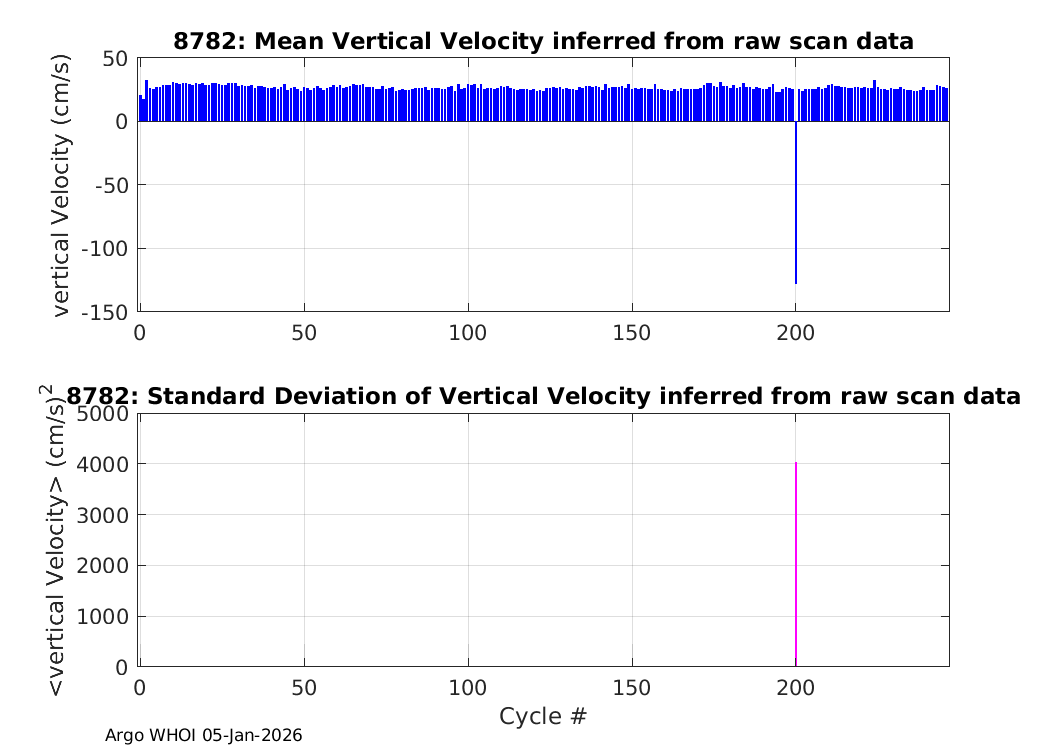 8782: Mean Vertical Velocity inferred from raw scan data

vertical Velocity (cm/s)

50
0
-50
-100
-150

0 50 100 150 200

8782: Standard Deviation of Vertical Velocity inferred from raw scan data

<vertical Velocity> (cm/s)$^2$

5000
4000
3000
2000
1000
0

0 50 100 150 200

Cycle #

Argo WHOI 05-Jan-2026